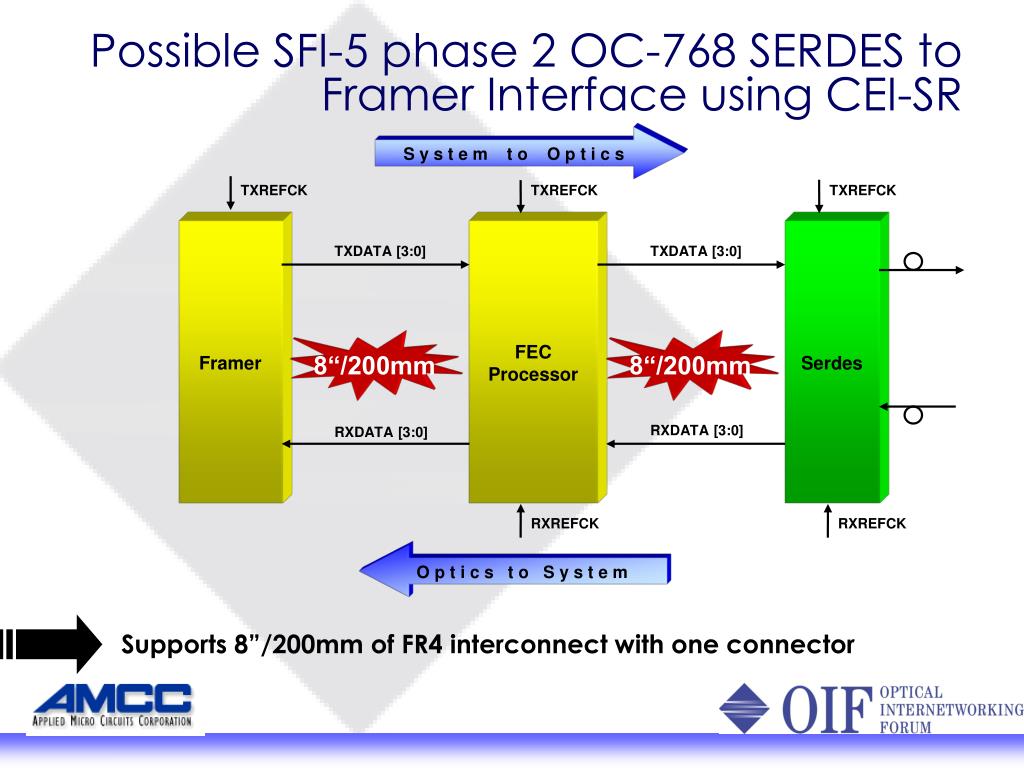 Possible SFI-5 phase 2 OC-768 SERDES to Framer Interface using CEI-SR

System to Optics

TXREFCK

TXREFCK

TXREFCK

TXDATA [3:0]

TXDATA [3:0]

Framer

8“/200mm

FEC Processor

8“/200mm

Serdes

RXDATA [3:0]

RXDATA [3:0]

RXREFCK

RXREFCK

Optics to System

Supports 8”/200mm of FR4 interconnect with one connector

AMCC
APPLIED MICRO CIRCUITS CORPORATION

OIF OPTICAL INTERNETWORKING FORUM